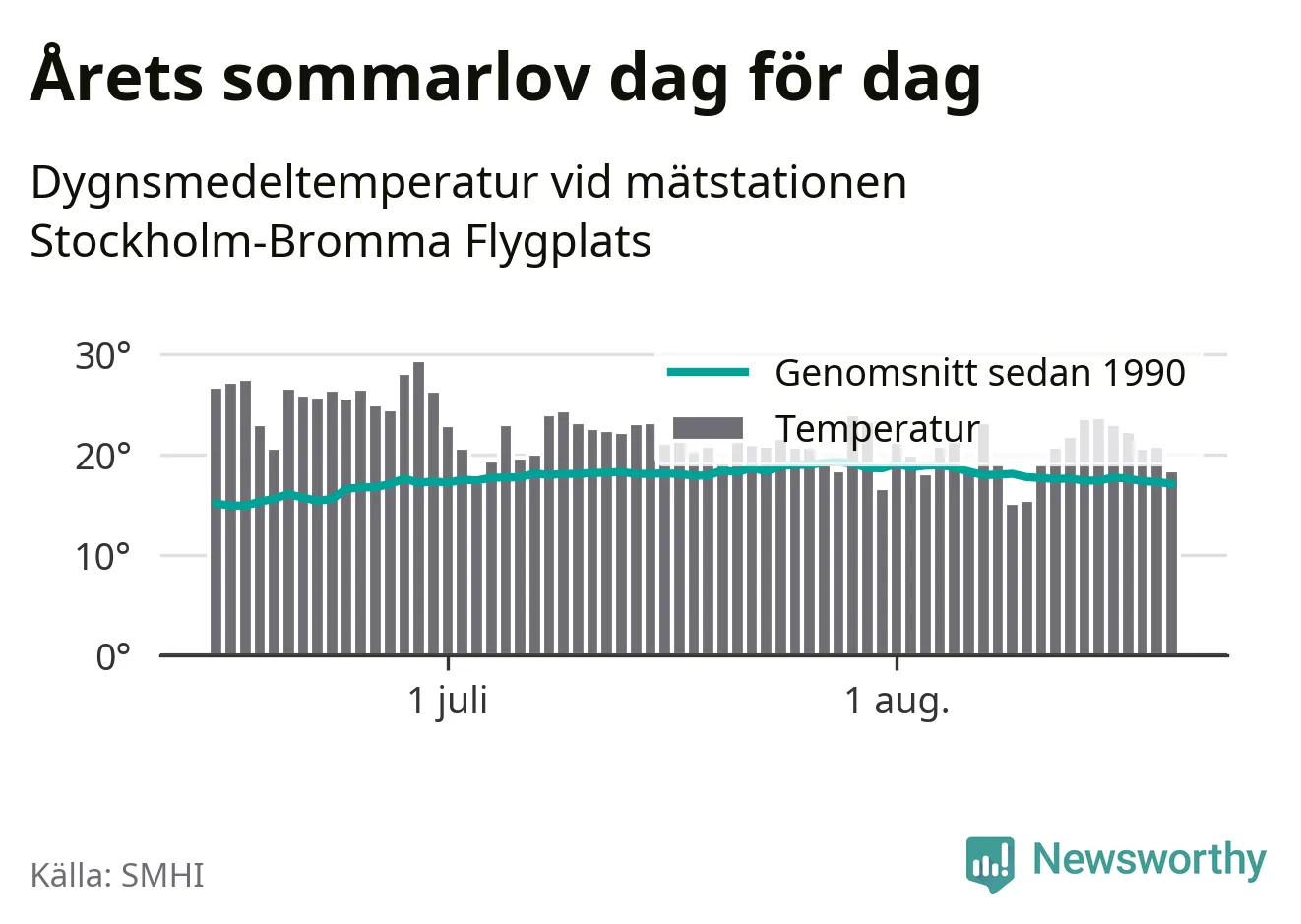 Årets sommarlov dag för dag

Dygnsmedeltemperatur vid mätstationen Stockholm-Bromma Flygplats

30°
20°
10°
0°

Genomsnitt sedan 1990
Temperatur

1 juli
1 aug.

Källa: SMHI

Newsworthy